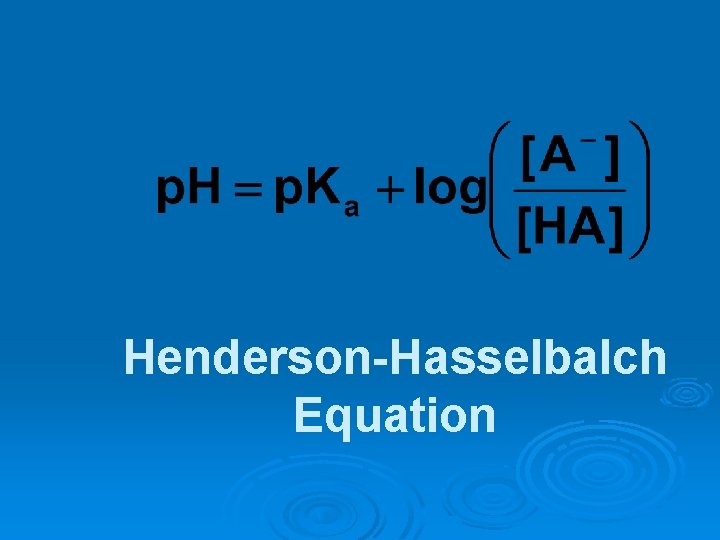 $pH = pK_a + \log\left(\frac{[A^-]}{[HA]}\right)$

Henderson-Hasselbalch Equation